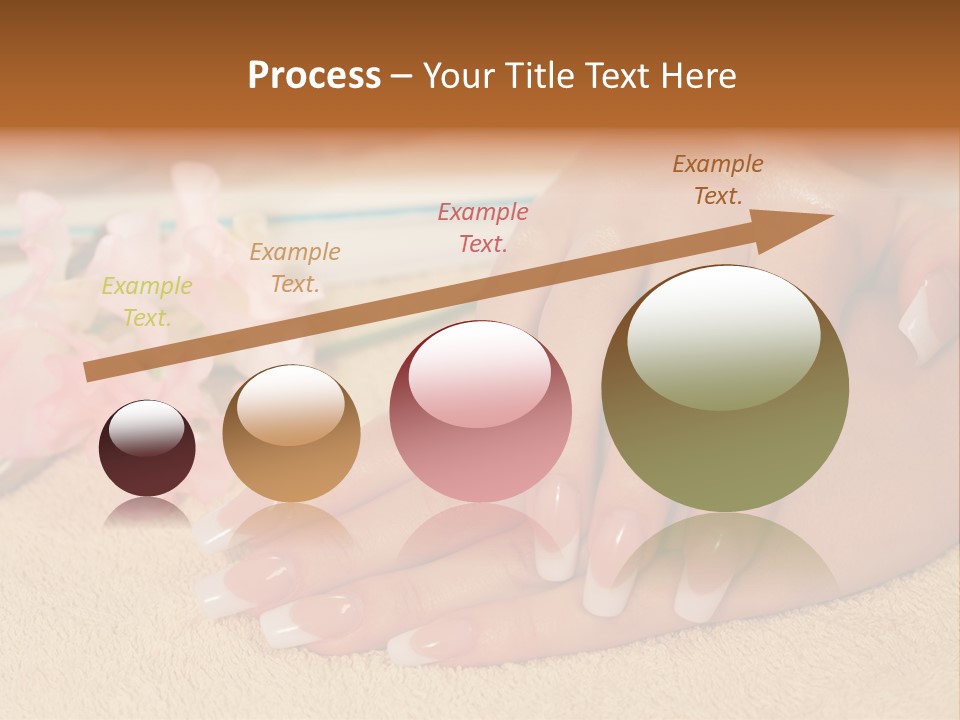 Process – Your Title Text Here

Example Text.

Example Text.

Example Text.

Example Text.